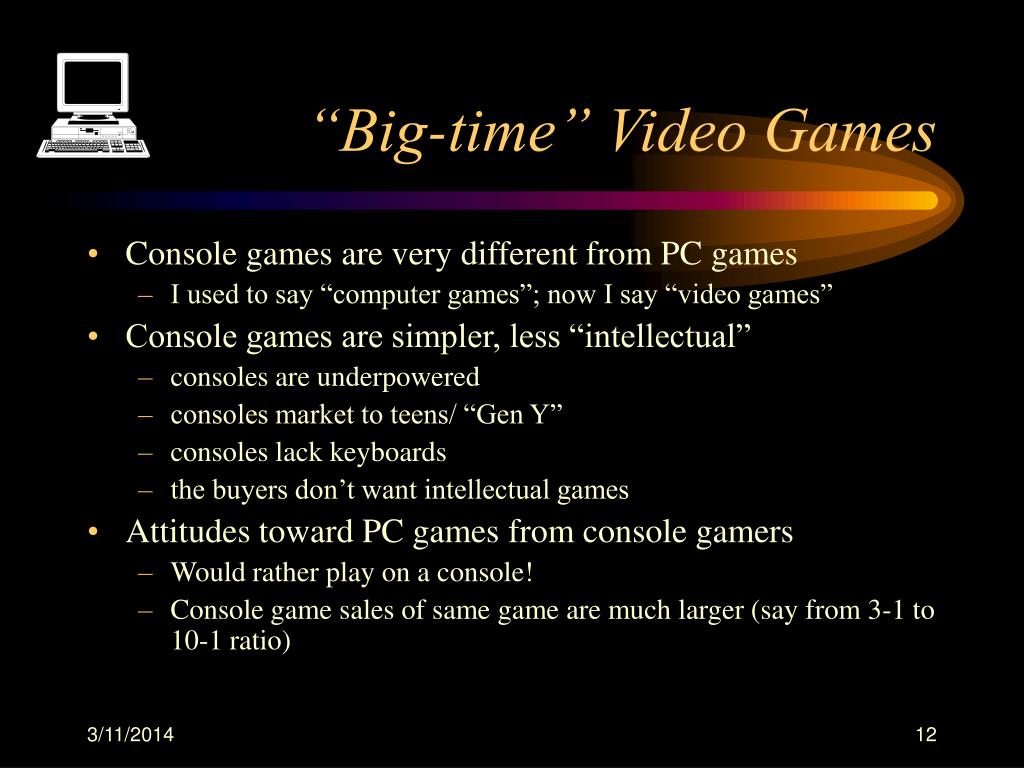 “Big-time” Video Games

• Console games are very different from PC games
– I used to say “computer games”; now I say “video games”
• Console games are simpler, less “intellectual”
– consoles are underpowered
– consoles market to teens/ “Gen Y”
– consoles lack keyboards
– the buyers don’t want intellectual games
• Attitudes toward PC games from console gamers
– Would rather play on a console!
– Console game sales of same game are much larger (say from 3-1 to 10-1 ratio)

3/11/2014

12